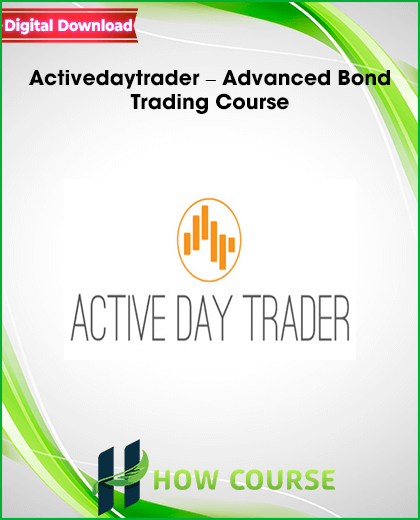 Digital Download

Activedaytrader – Advanced Bond Trading Course

ACTIVE DAY TRADER

HOW COURSE